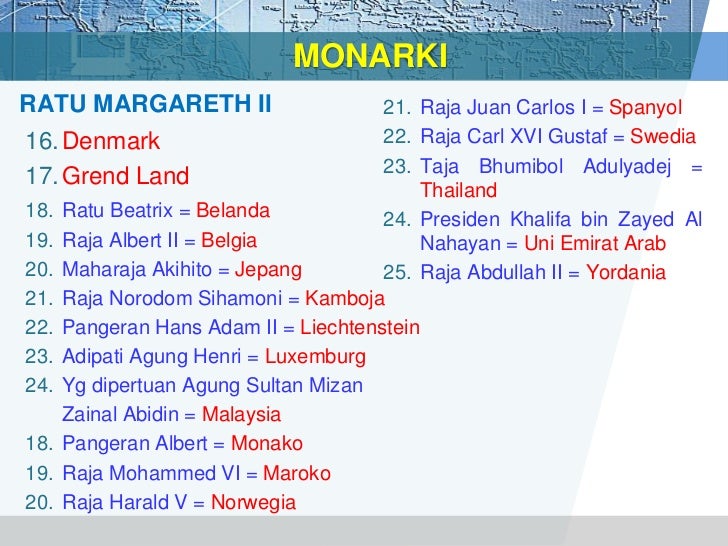 MONARKI

RATU MARGARETH II

16. Denmark
17. Grend Land
18. Ratu Beatrix = Belanda
19. Raja Albert II = Belgia
20. Maharaja Akihito = Jepang
21. Raja Norodom Sihamoni = Kamboja
22. Pangeran Hans Adam II = Liechtenstein
23. Adipati Agung Henri = Luxemburg
24. Yg dipertuan Agung Sultan Mizan Zainal Abidin = Malaysia
18. Pangeran Albert = Monako
19. Raja Mohammed VI = Maroko
20. Raja Harald V = Norwegia

21. Raja Juan Carlos I = Spanyol
22. Raja Carl XVI Gustaf = Swedia
23. Taja Bhumibol Adulyadej = Thailand
24. Presiden Khalifa bin Zayed Al Nahayan = Uni Emirat Arab
25. Raja Abdullah II = Yordania